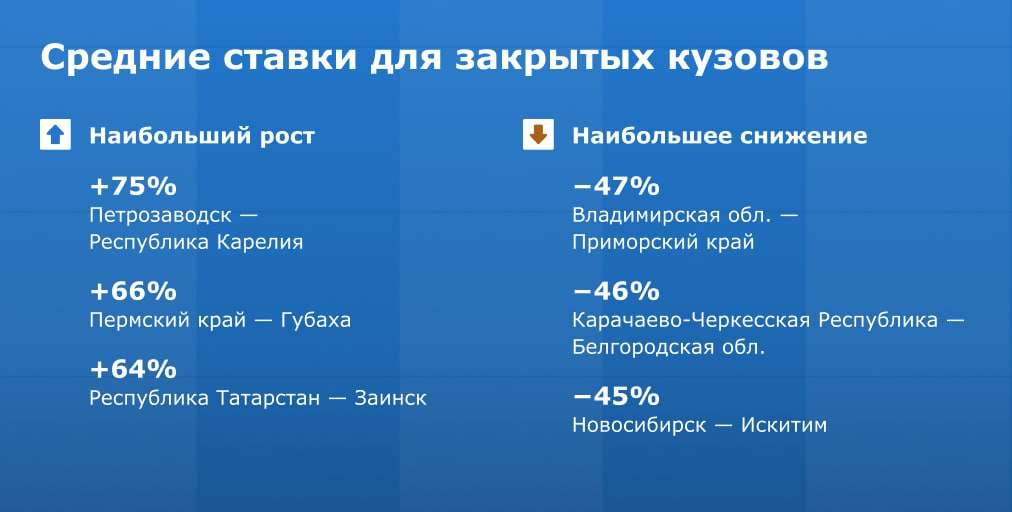 Средние ставки для закрытых кузовов

Наибольший рост

+75%
Петрозаводск — Республика Карелия

+66%
Пермский край — Губаха

+64%
Республика Татарстан — Заинск

Наибольшее снижение

−47%
Владимирская обл. — Приморский край

−46%
Карачаево-Черкесская Республика — Белгородская обл.

−45%
Новосибирск — Искитим